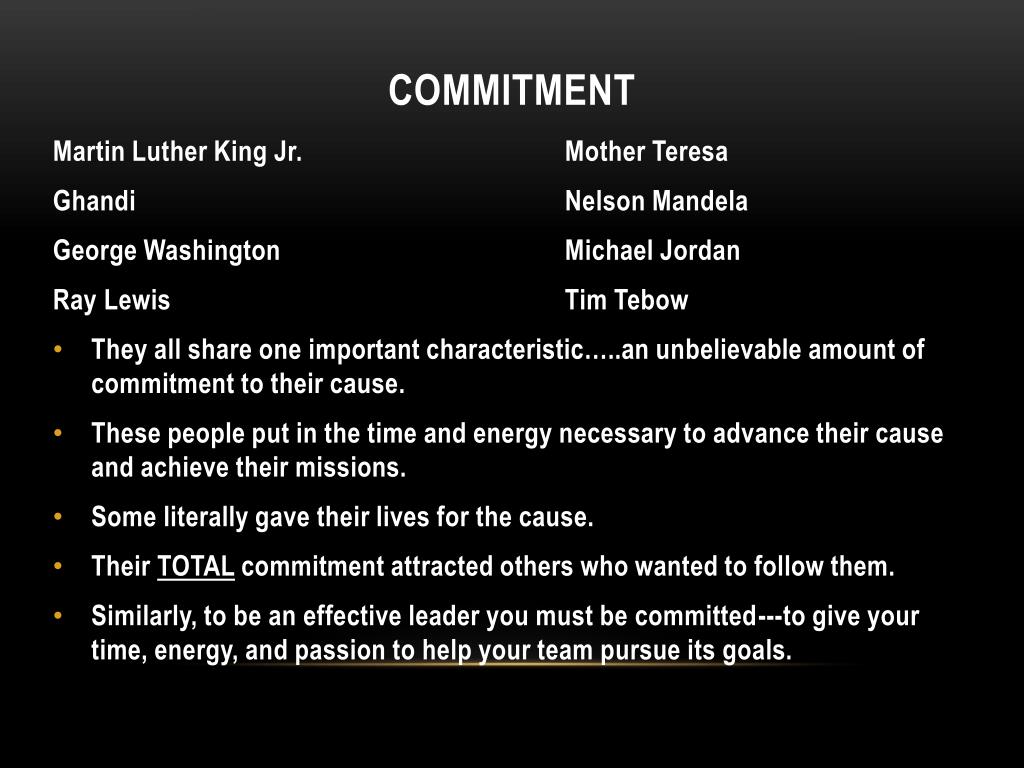 COMMITMENT

Martin Luther King Jr.

Ghandi

George Washington

Ray Lewis

Mother Teresa

Nelson Mandela

Michael Jordan

Tim Tebow

• They all share one important characteristic…..an unbelievable amount of commitment to their cause.

• These people put in the time and energy necessary to advance their cause and achieve their missions.

• Some literally gave their lives for the cause.

• Their TOTAL commitment attracted others who wanted to follow them.

• Similarly, to be an effective leader you must be committed---to give your time, energy, and passion to help your team pursue its goals.